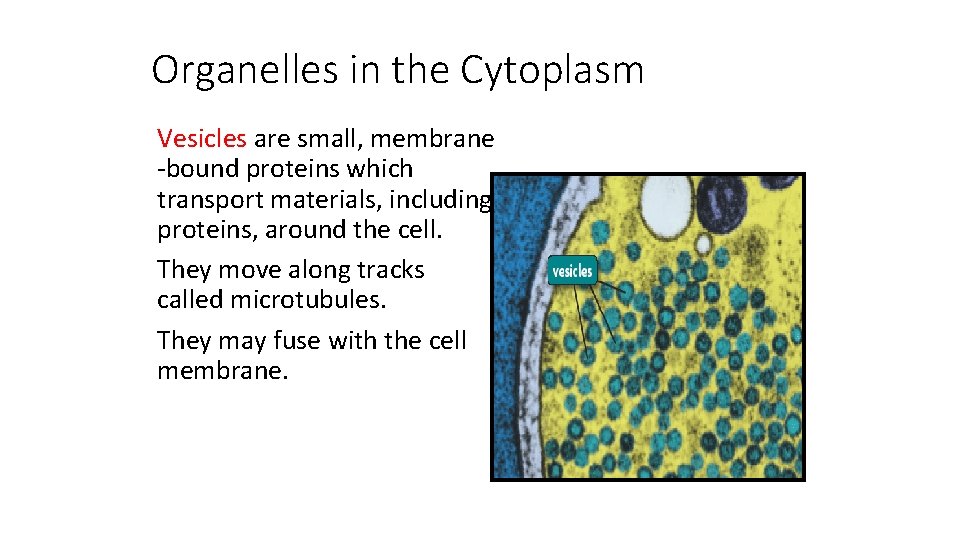 Organelles in the Cytoplasm

Vesicles are small, membrane -bound proteins which transport materials, including proteins, around the cell.

They move along tracks called microtubules.

They may fuse with the cell membrane.

vesicles